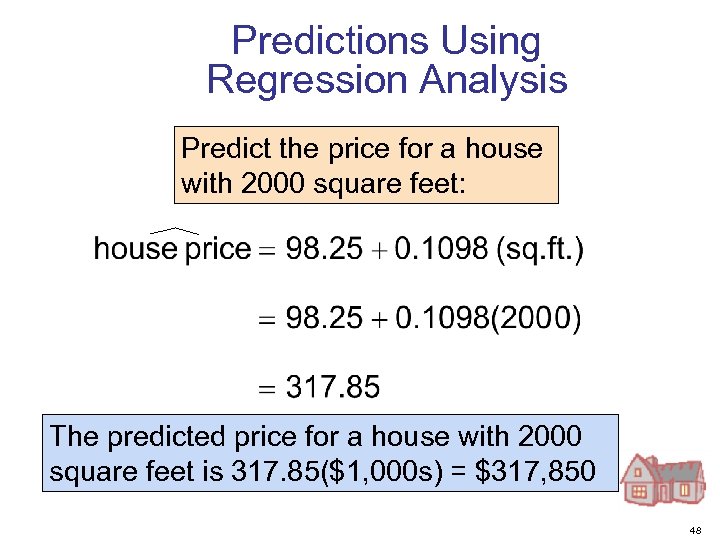 Predictions Using Regression Analysis

Predict the price for a house with 2000 square feet:

$\widehat{\text{house price}} = 98.25 + 0.1098 \text{ (sq.ft.)}$

$= 98.25 + 0.1098(2000)$

$= 317.85$

The predicted price for a house with 2000 square feet is 317.85($1,000s) = $317,850

48